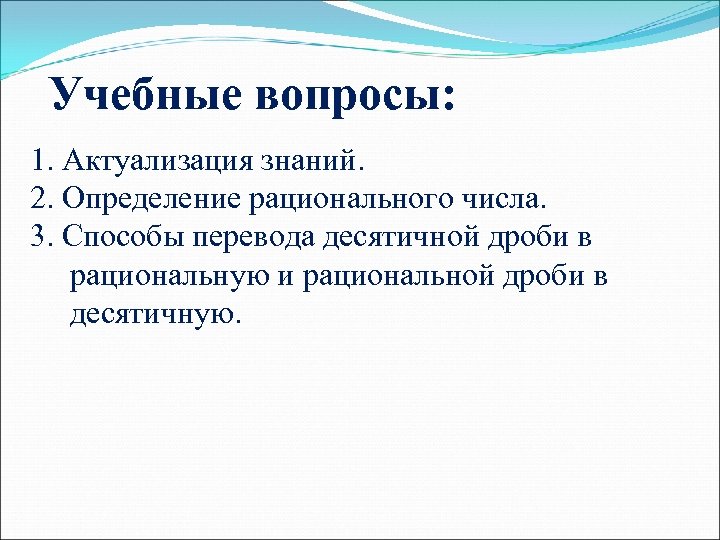 Учебные вопросы:

1. Актуализация знаний.
2. Определение рационального числа.
3. Способы перевода десятичной дроби в рациональную и рациональной дроби в десятичную.